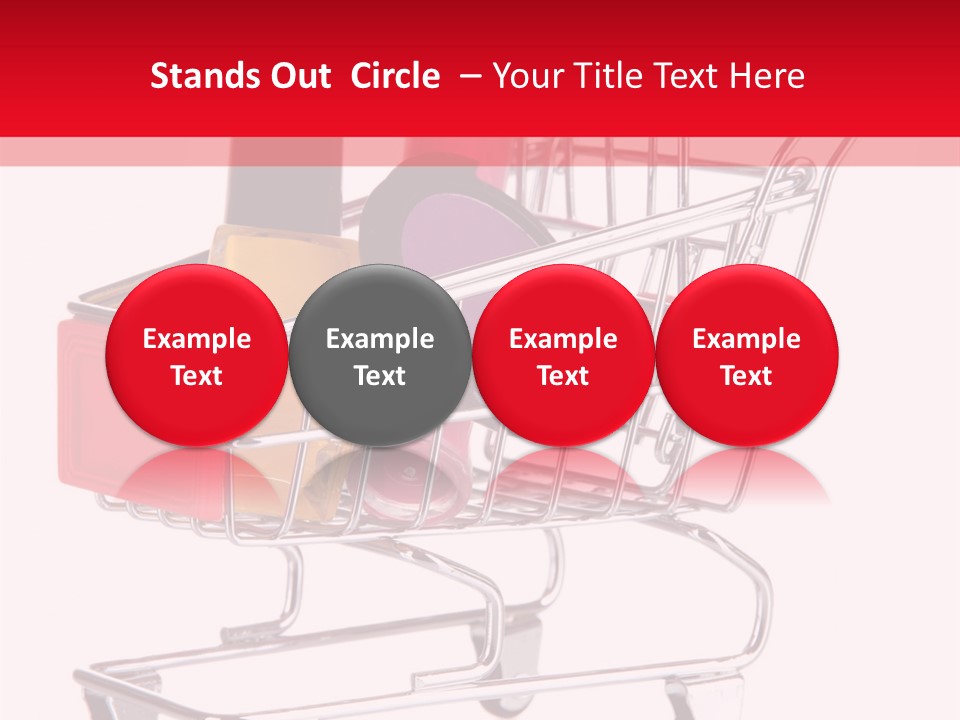 Stands Out Circle – Your Title Text Here

Example Text

Example Text

Example Text

Example Text